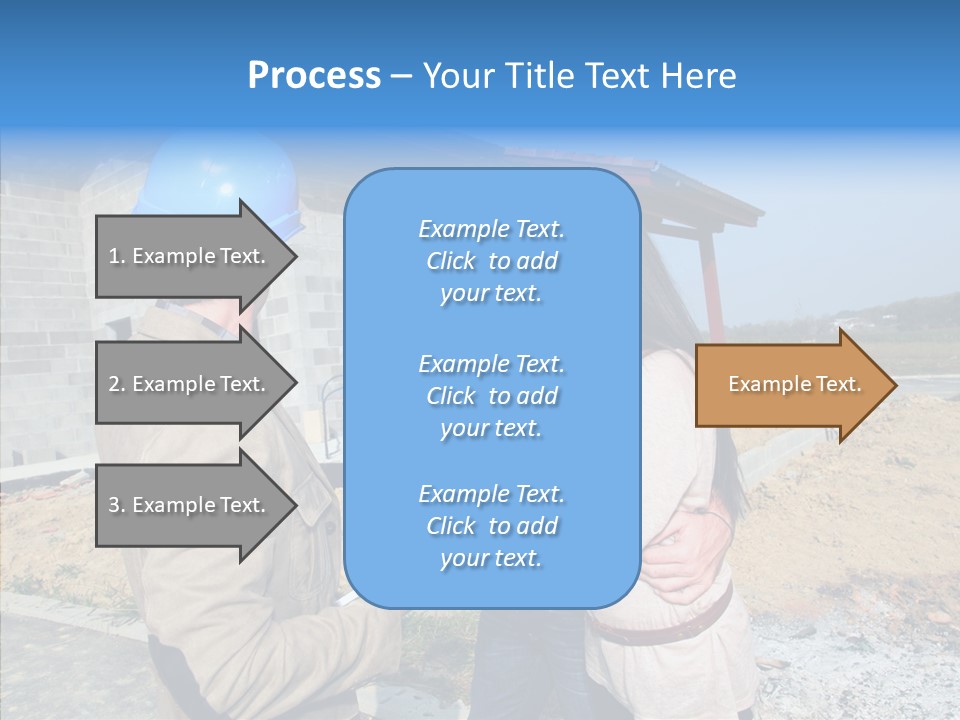 Process – Your Title Text Here

1. Example Text.

2. Example Text.

3. Example Text.

Example Text. Click to add your text.

Example Text. Click to add your text.

Example Text. Click to add your text.

Example Text.